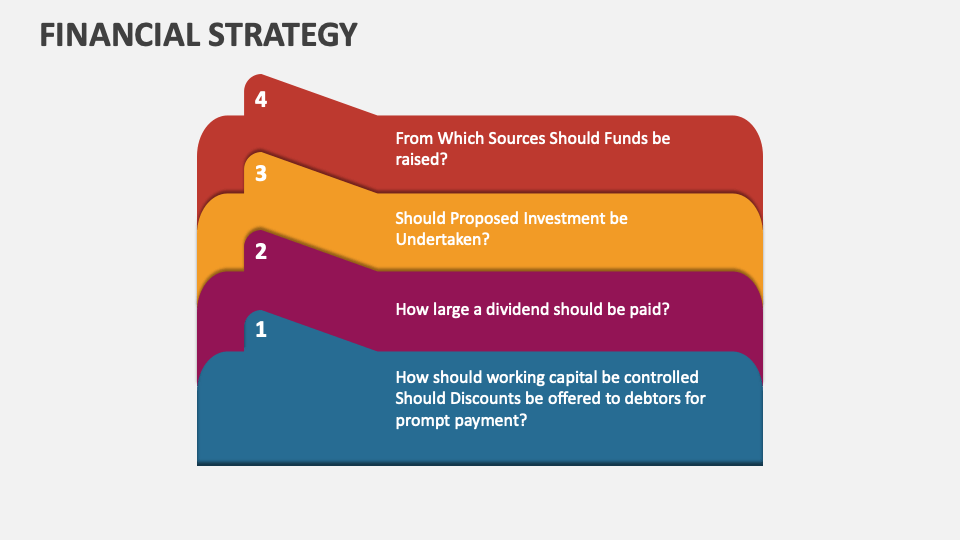 FINANCIAL STRATEGY

4

From Which Sources Should Funds be raised?

3

Should Proposed Investment be Undertaken?

2

How large a dividend should be paid?

1

How should working capital be controlled Should Discounts be offered to debtors for prompt payment?